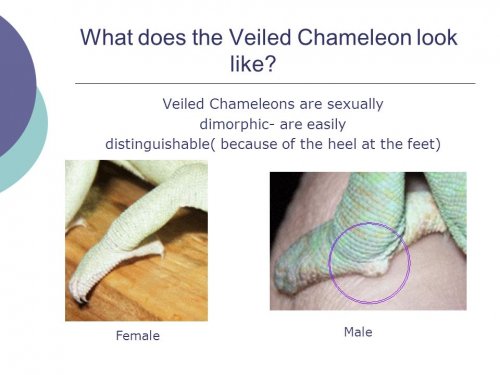 What does the Veiled Chameleon look like?

Veiled Chameleons are sexually dimorphic- are easily distinguishable( because of the heel at the feet)

Female

Male